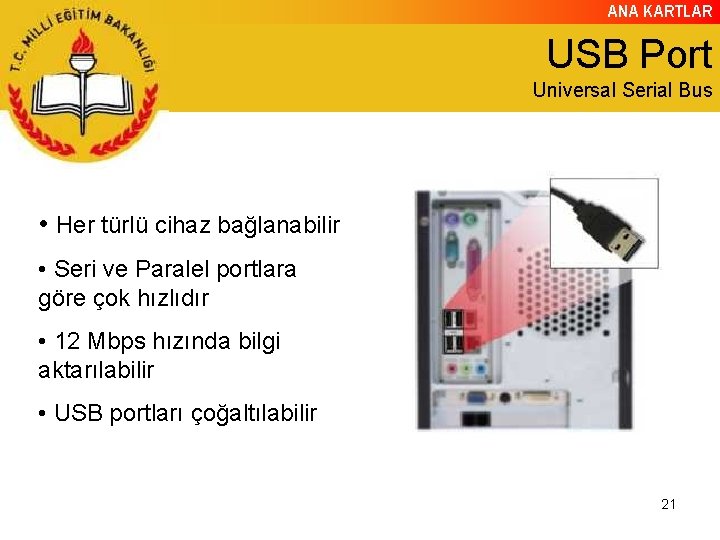 T.C. MİLLİ EĞİTİM BAKANLIĞI

ANA KARTLAR

USB Port

Universal Serial Bus

• Her türlü cihaz bağlanabilir

• Seri ve Paralel portlara göre çok hızlıdır

• 12 Mbps hızında bilgi aktarılabilir

• USB portları çoğaltılabilir

21